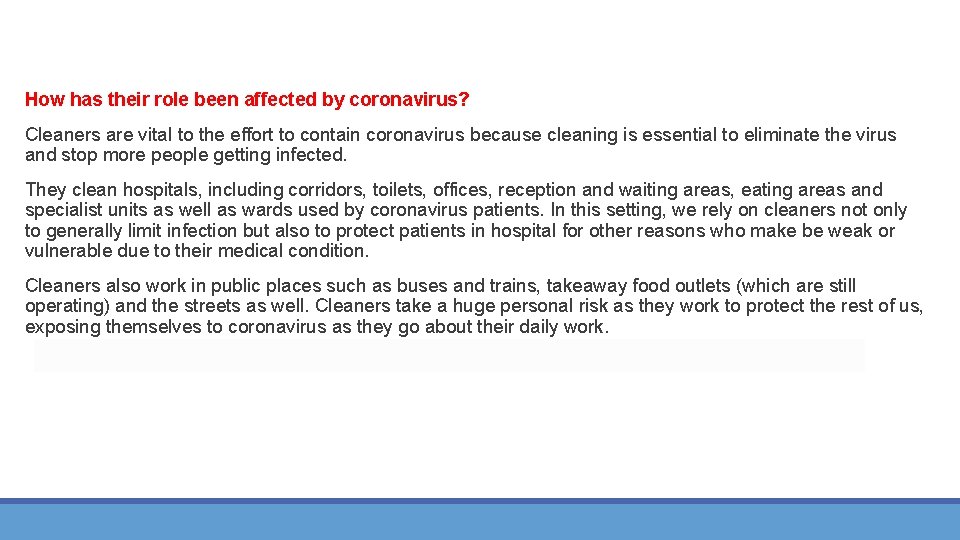 How has their role been affected by coronavirus?

Cleaners are vital to the effort to contain coronavirus because cleaning is essential to eliminate the virus and stop more people getting infected.

They clean hospitals, including corridors, toilets, offices, reception and waiting areas, eating areas and specialist units as well as wards used by coronavirus patients. In this setting, we rely on cleaners not only to generally limit infection but also to protect patients in hospital for other reasons who make be weak or vulnerable due to their medical condition.

Cleaners also work in public places such as buses and trains, takeaway food outlets (which are still operating) and the streets as well. Cleaners take a huge personal risk as they work to protect the rest of us, exposing themselves to coronavirus as they go about their daily work.